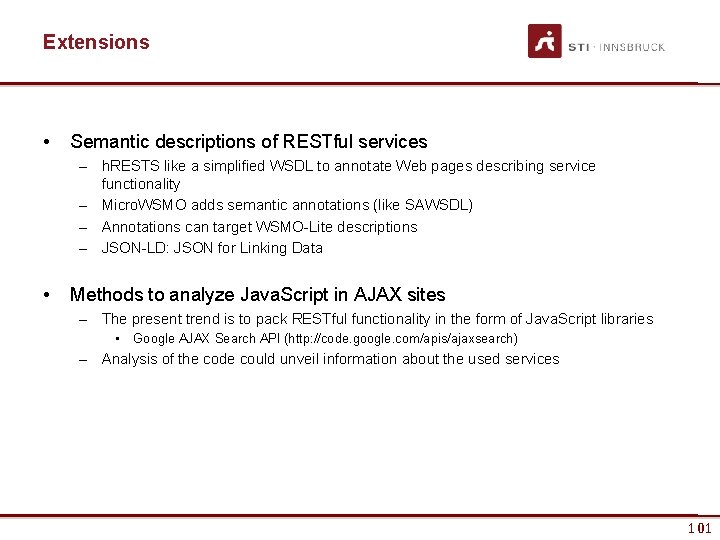 Extensions

STI · INNSBRUCK

• Semantic descriptions of RESTful services
  – hRESTS like a simplified WSDL to annotate Web pages describing service functionality
  – MicroWSMO adds semantic annotations (like SAWSDL)
  – Annotations can target WSMO-Lite descriptions
  – JSON-LD: JSON for Linking Data

• Methods to analyze JavaScript in AJAX sites
  – The present trend is to pack RESTful functionality in the form of JavaScript libraries
    • Google AJAX Search API (http://code.google.com/apis/ajaxsearch)
  – Analysis of the code could unveil information about the used services

101